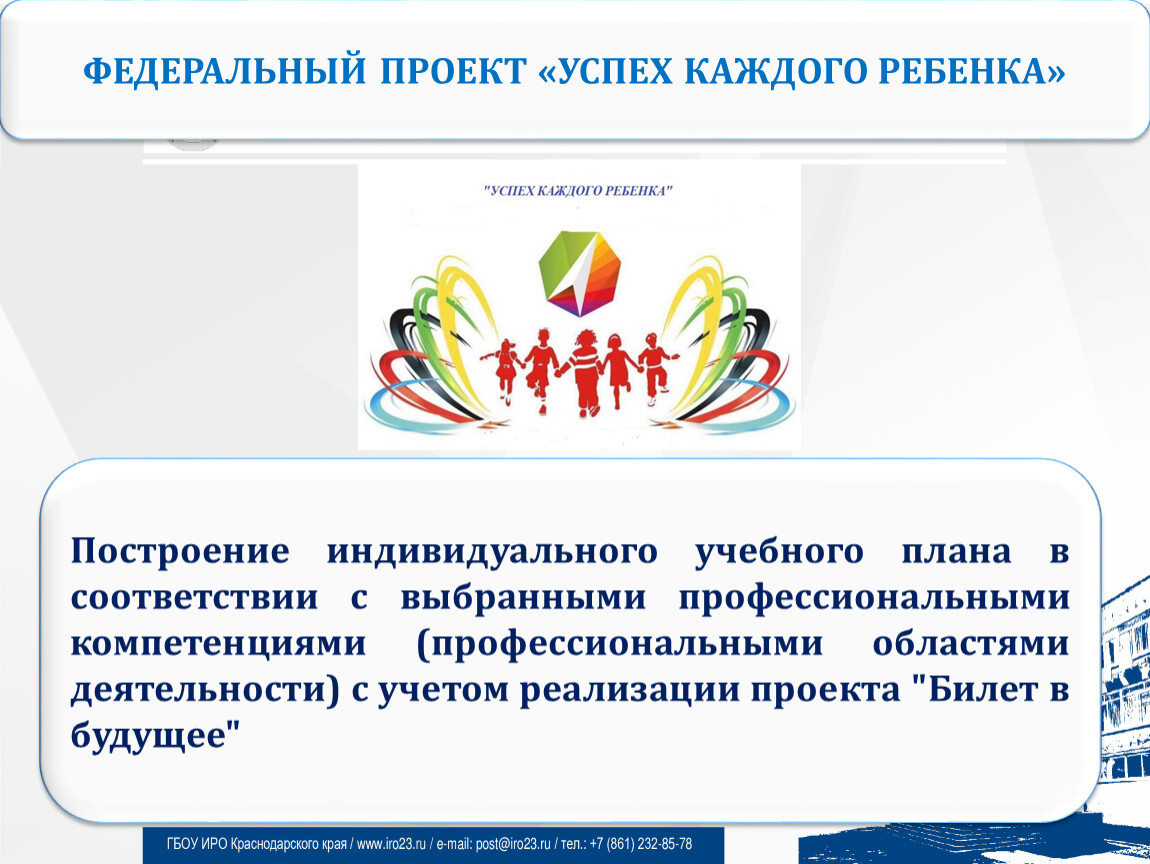 ФЕДЕРАЛЬНЫЙ ПРОЕКТ «УСПЕХ КАЖДОГО РЕБЕНКА»

"УСПЕХ КАЖДОГО РЕБЕНКА"

Построение индивидуального учебного плана в соответствии с выбранными профессиональными компетенциями (профессиональными областями деятельности) с учетом реализации проекта "Билет в будущее"

ГБОУ ИРО Краснодарского края / www.iro23.ru / e-mail: post@iro23.ru / тел.: +7 (861) 232-85-78